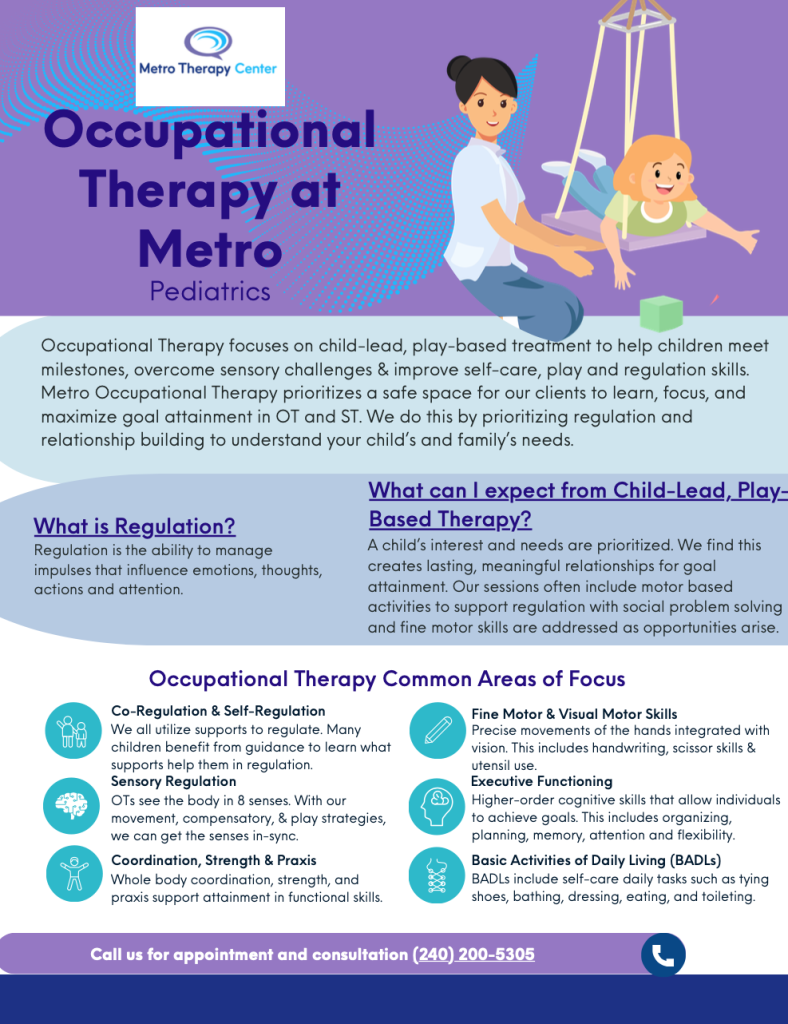 Metro Therapy Center

Occupational Therapy at Metro

Pediatrics

Occupational Therapy focuses on child-lead, play-based treatment to help children meet milestones, overcome sensory challenges & improve self-care, play and regulation skills. Metro Occupational Therapy prioritizes a safe space for our clients to learn, focus, and maximize goal attainment in OT and ST. We do this by prioritizing regulation and relationship building to understand your child's and family's needs.

What is Regulation?

Regulation is the ability to manage impulses that influence emotions, thoughts, actions and attention.

What can I expect from Child-Lead, Play-Based Therapy?

A child's interest and needs are prioritized. We find this creates lasting, meaningful relationships for goal attainment. Our sessions often include motor based activities to support regulation with social problem solving and fine motor skills are addressed as opportunities arise.

Occupational Therapy Common Areas of Focus

Co-Regulation & Self-Regulation
We all utilize supports to regulate. Many children benefit from guidance to learn what supports help them in regulation.

Sensory Regulation
OTs see the body in 8 senses. With our movement, compensatory, & play strategies, we can get the senses in-sync.

Coordination, Strength & Praxis
Whole body coordination, strength, and praxis support attainment in functional skills.

Fine Motor & Visual Motor Skills
Precise movements of the hands integrated with vision. This includes handwriting, scissor skills & utensil use.

Executive Functioning
Higher-order cognitive skills that allow individuals to achieve goals. This includes organizing, planning, memory, attention and flexibility.

Basic Activities of Daily Living (BADLs)
BADLs include self-care daily tasks such as tying shoes, bathing, dressing, eating, and toileting.

Call us for appointment and consultation (240) 200-5305